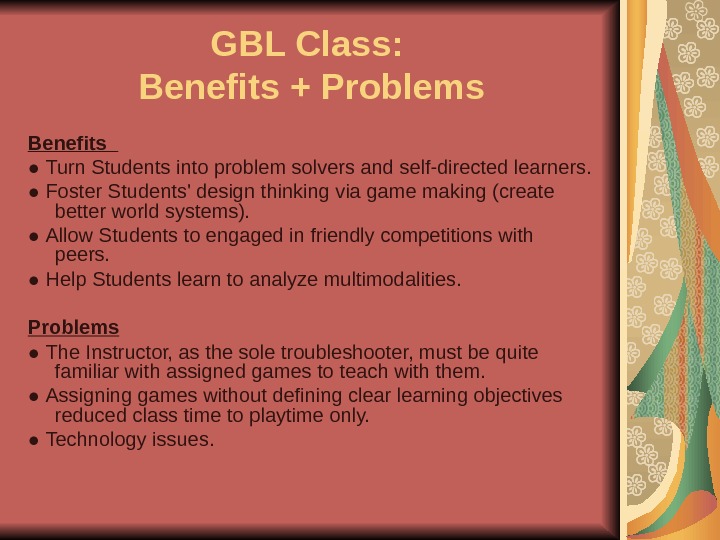 GBL Class:
Benefits + Problems

Benefits

● Turn Students into problem solvers and self-directed learners.
● Foster Students' design thinking via game making (create better world systems).
● Allow Students to engaged in friendly competitions with peers.
● Help Students learn to analyze multimodalities.

Problems

● The Instructor, as the sole troubleshooter, must be quite familiar with assigned games to teach with them.
● Assigning games without defining clear learning objectives reduced class time to playtime only.
● Technology issues.